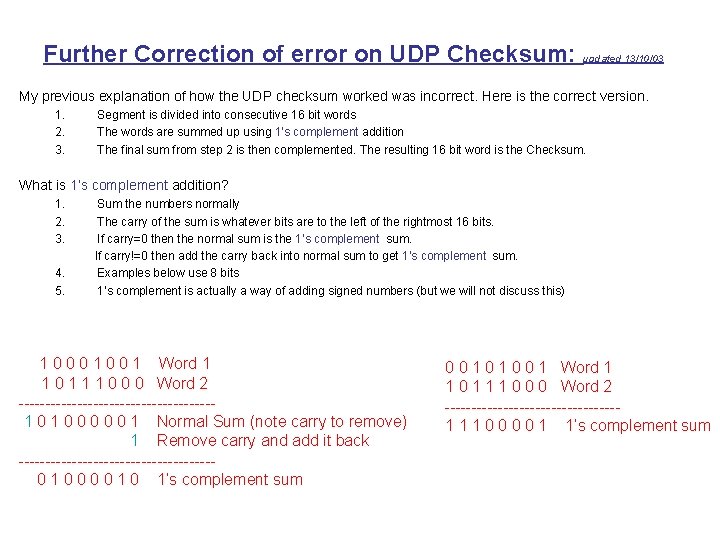 Further Correction of error on UDP Checksum: updated 13/10/03

My previous explanation of how the UDP checksum worked was incorrect. Here is the correct version.

1. Segment is divided into consecutive 16 bit words
2. The words are summed up using 1's complement addition
3. The final sum from step 2 is then complemented. The resulting 16 bit word is the Checksum.

What is 1's complement addition?

1. Sum the numbers normally
2. The carry of the sum is whatever bits are to the left of the rightmost 16 bits.
3. If carry=0 then the normal sum is the 1's complement sum.
If carry!=0 then add the carry back into normal sum to get 1's complement sum.
4. Examples below use 8 bits
5. 1's complement is actually a way of adding signed numbers (but we will not discuss this)

1 0 0 0 1 0 0 1 Word 1
1 0 1 1 1 0 0 0 Word 2
------------------------------------
1 0 1 0 0 0 0 0 1 Normal Sum (note carry to remove)
1 Remove carry and add it back
------------------------------------
0 1 0 0 0 0 1 0 1's complement sum

0 0 1 0 1 0 0 1 Word 1
1 0 1 1 1 0 0 0 Word 2
--------------------------------
1 1 1 0 0 0 0 1 1's complement sum